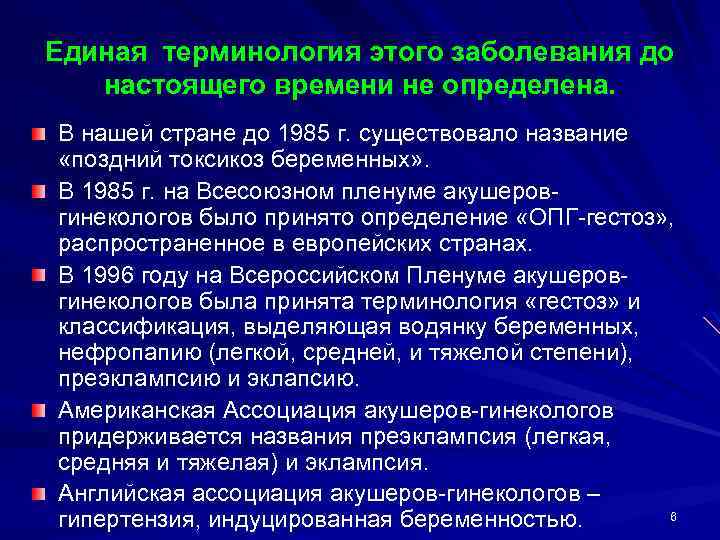 Единая терминология этого заболевания до настоящего времени не определена.

В нашей стране до 1985 г. существовало название «поздний токсикоз беременных».

В 1985 г. на Всесоюзном пленуме акушеров-гинекологов было принято определение «ОПГ-гестоз», распространенное в европейских странах.

В 1996 году на Всероссийском Пленуме акушеров-гинекологов была принята терминология «гестоз» и классификация, выделяющая водянку беременных, нефропапию (легкой, средней, и тяжелой степени), преэклампсию и эклапсию.

Американская Ассоциация акушеров-гинекологов придерживается названия преэклампсия (легкая, средняя и тяжелая) и эклампсия.

Английская ассоциация акушеров-гинекологов – гипертензия, индуцированная беременностью.

6